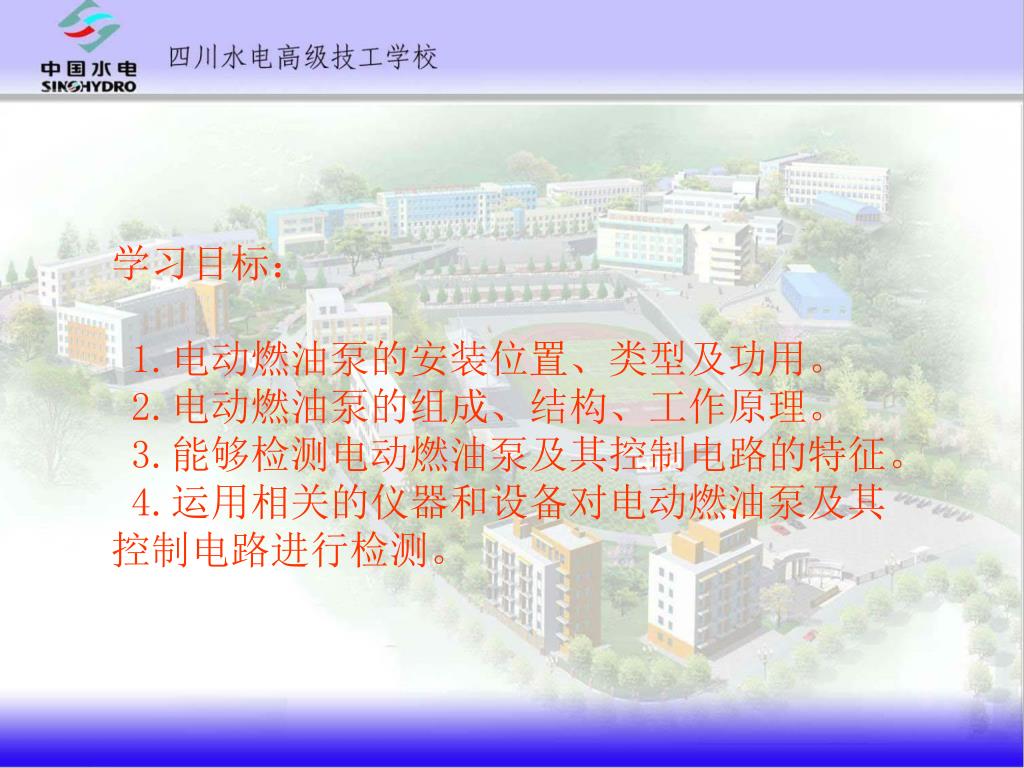 中国水电
SINOHYDRO

四川水电高级技工学校

学习目标：

1.电动燃油泵的安装位置、类型及功用。
2.电动燃油泵的组成、结构、工作原理。
3.能够检测电动燃油泵及其控制电路的特征。
4.运用相关的仪器和设备对电动燃油泵及其控制电路进行检测。